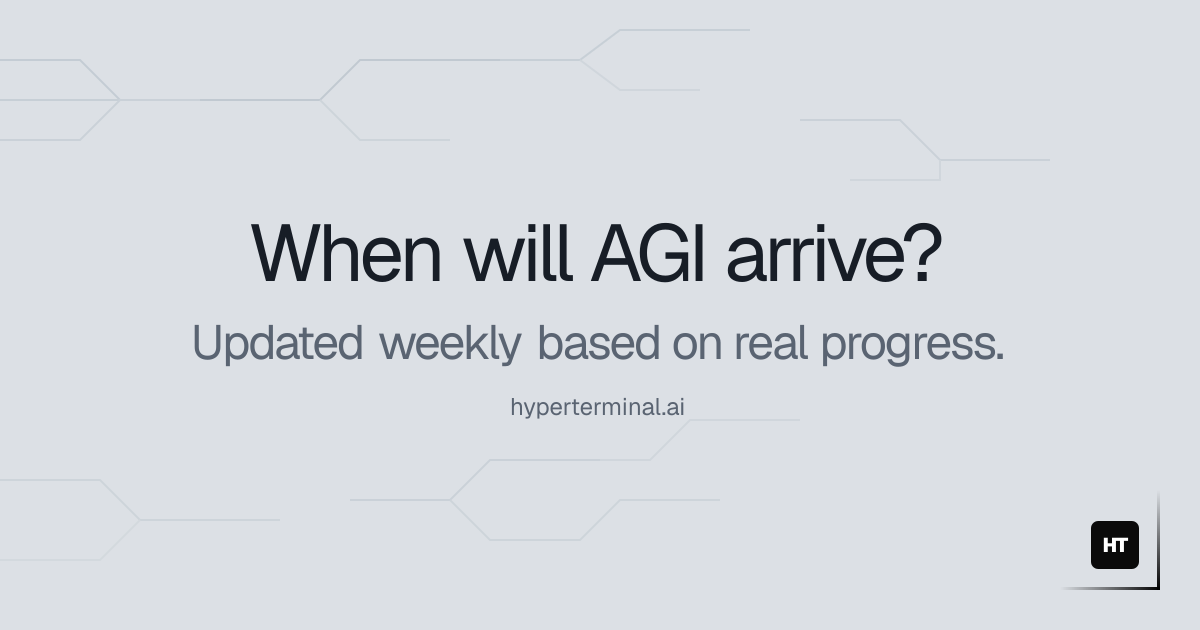 When will AGI arrive?

Updated weekly based on real progress.

hyperterminal.ai

HT